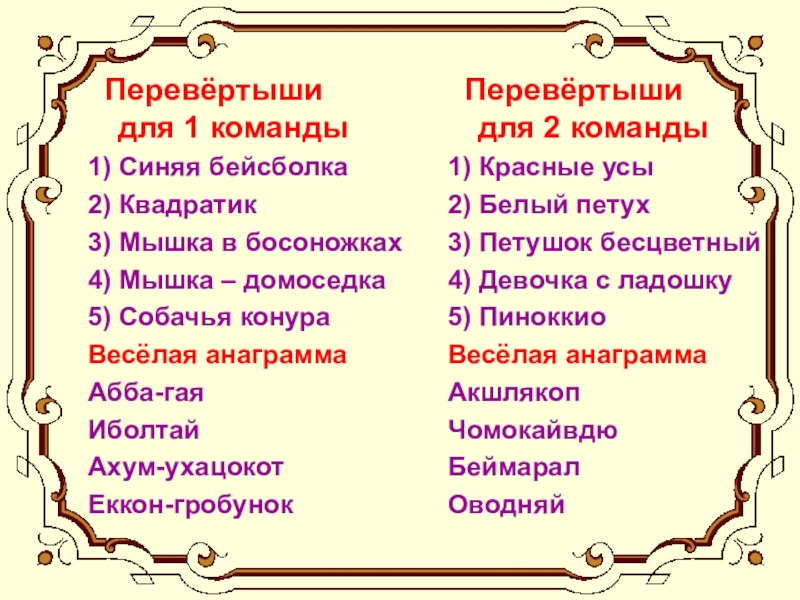 Перевёртыши для 1 команды

1) Синяя бейсболка
2) Квадратик
3) Мышка в босоножках
4) Мышка – домоседка
5) Собачья конура

Весёлая анаграмма

Абба-гая
Иболтай
Ахум-ухацокот
Еккон-гробунок

Перевёртыши для 2 команды

1) Красные усы
2) Белый петух
3) Петушок бесцветный
4) Девочка с ладошку
5) Пиноккио

Весёлая анаграмма

Акшлякоп
Чомокайвдю
Беймарал
Оводняй